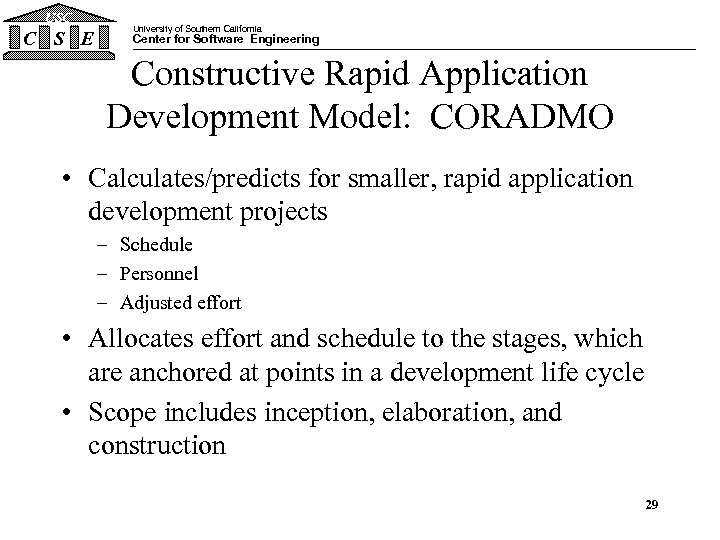 USC
C S E

University of Southern California
Center for Software Engineering

Constructive Rapid Application Development Model: CORADMO

• Calculates/predicts for smaller, rapid application development projects
– Schedule
– Personnel
– Adjusted effort

• Allocates effort and schedule to the stages, which are anchored at points in a development life cycle

• Scope includes inception, elaboration, and construction

29